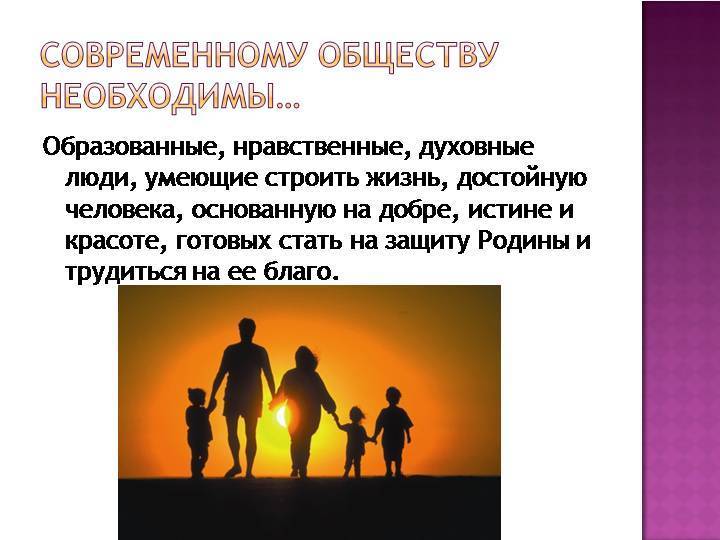 СОВРЕМЕННОМУ ОБЩЕСТВУ НЕОБХОДИМЫ…

Образованные, нравственные, духовные люди, умеющие строить жизнь, достойную человека, основанную на добре, истине и красоте, готовых стать на защиту Родины и трудиться на ее благо.